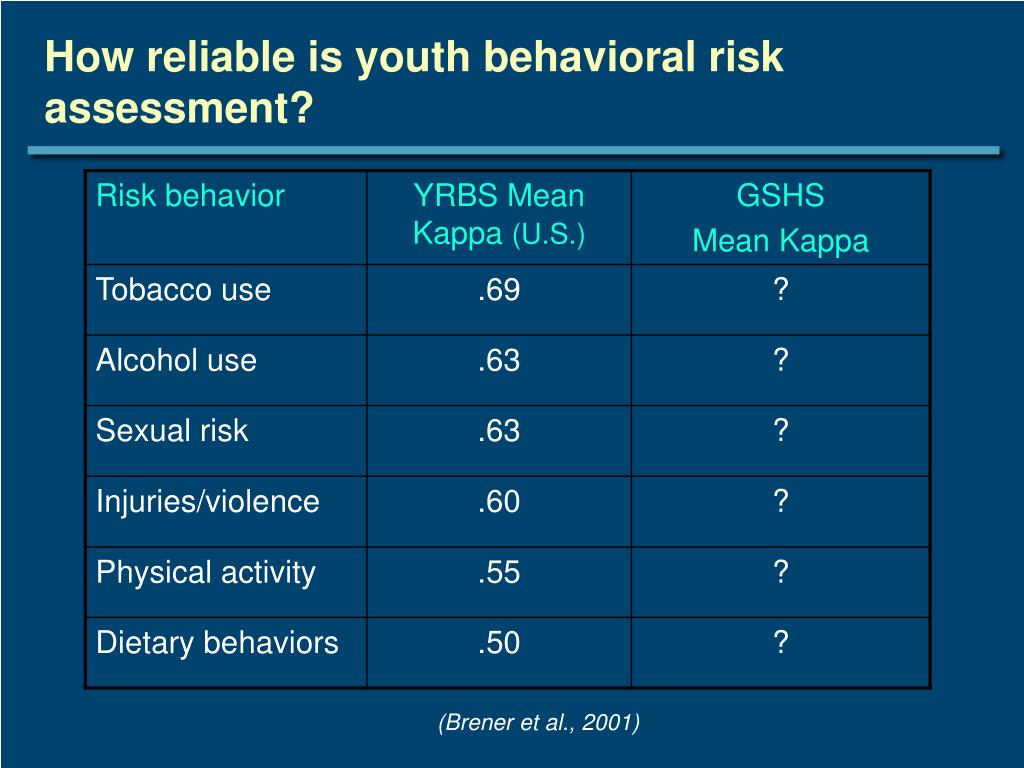 How reliable is youth behavioral risk assessment?

| Risk behavior | YRBS Mean Kappa (U.S.) | GSHS Mean Kappa |
|---|---|---|
| Tobacco use | .69 | ? |
| Alcohol use | .63 | ? |
| Sexual risk | .63 | ? |
| Injuries/violence | .60 | ? |
| Physical activity | .55 | ? |
| Dietary behaviors | .50 | ? |

(Brener et al., 2001)